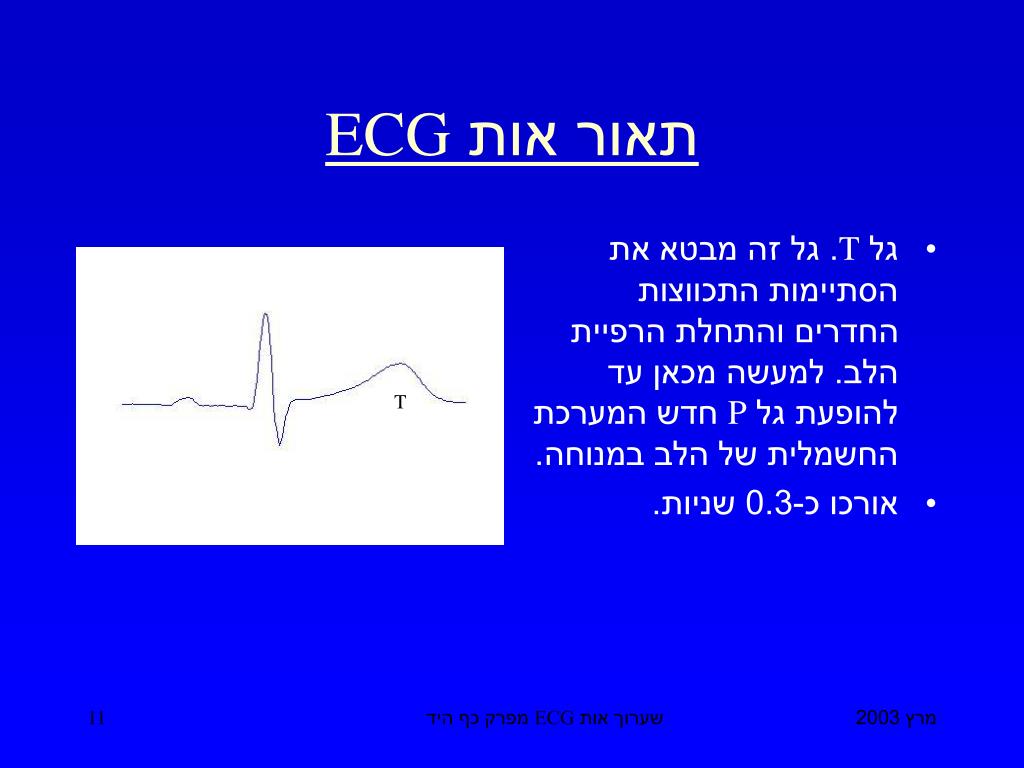 תאור אות ECG

• גל T. גל זה מבטא את הסתיימות התכווצות החדרים והתחלת הרפיית הלב. למעשה מכאן עד להופעת גל P חדש המערכת החשמלית של הלב במנוחה.
• אורכו כ-0.3 שניות.

T

מרץ 2003
שערוך אות ECG מפרק כף היד
11